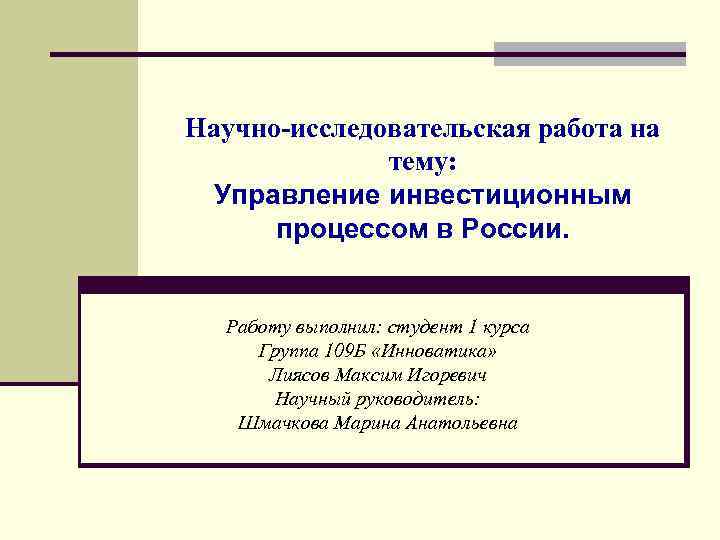 Научно-исследовательская работа на тему:
Управление инвестиционным процессом в России.

Работу выполнил: студент 1 курса
Группа 109Б «Инноватика»
Лиясов Максим Игоревич
Научный руководитель:
Шмачкова Марина Анатольевна